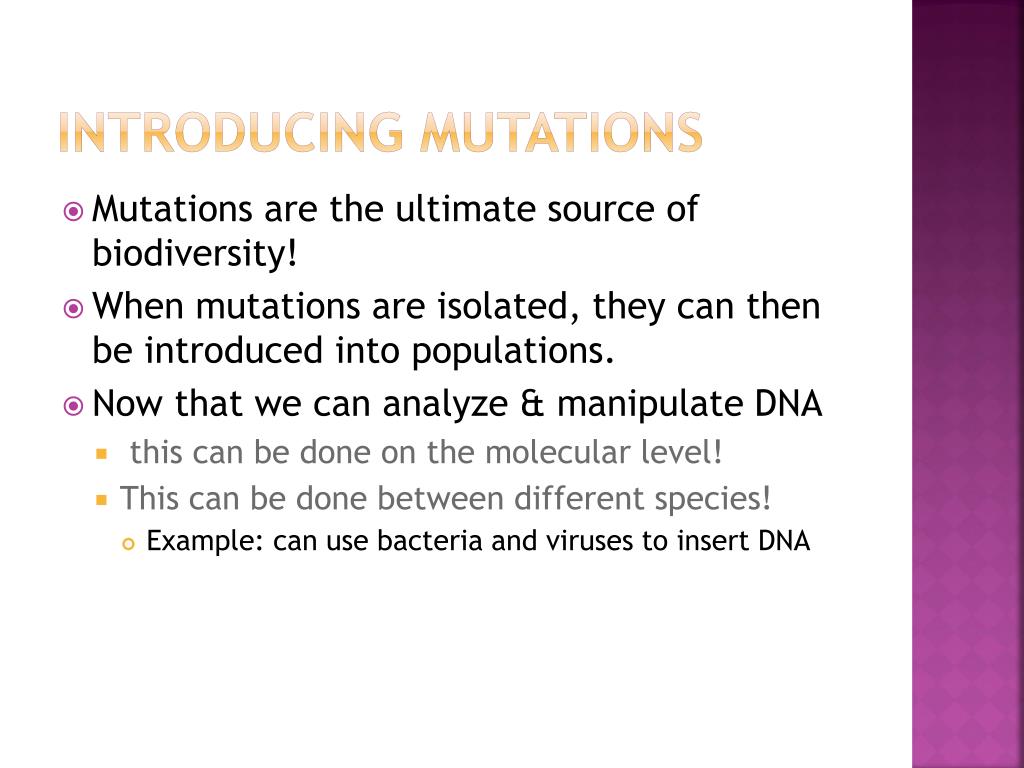 INTRODUCING MUTATIONS

Mutations are the ultimate source of biodiversity!

When mutations are isolated, they can then be introduced into populations.

Now that we can analyze & manipulate DNA

this can be done on the molecular level!

This can be done between different species!

Example: can use bacteria and viruses to insert DNA